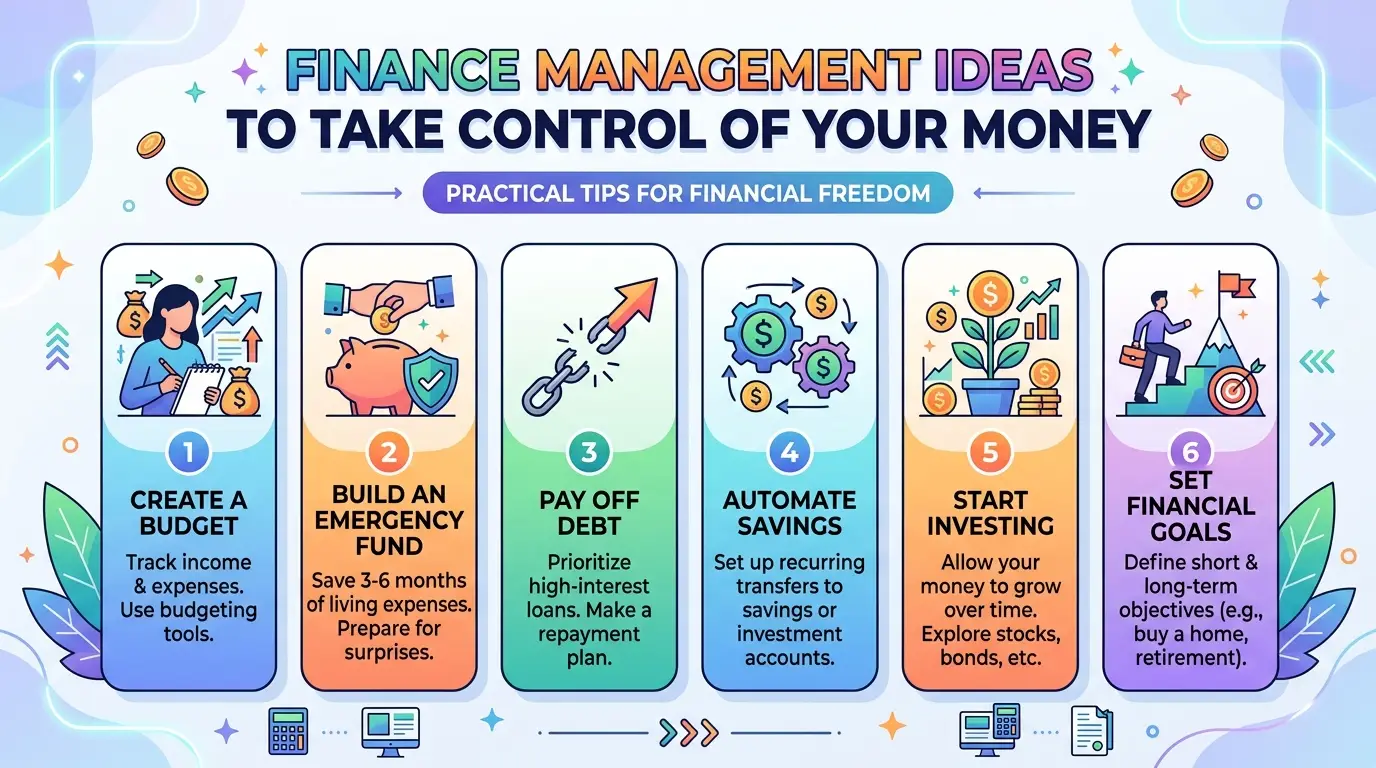 FINANCE MANAGEMENT IDEAS
TO TAKE CONTROL OF YOUR MONEY

PRACTICAL TIPS FOR FINANCIAL FREEDOM

1
CREATE A BUDGET
Track income & expenses. Use budgeting tools.

2
BUILD AN EMERGENCY FUND
Save 3-6 months of living expenses. Prepare for surprises.

3
PAY OFF DEBT
Prioritize high-interest loans. Make a repayment plan.

4
AUTOMATE SAVINGS
Set up recurring transfers to savings or investment accounts.

5
START INVESTING
Allow your money to grow over time. Explore stocks, bonds, etc.

6
SET FINANCIAL GOALS
Define short & long-term objectives (e.g., buy a home, retirement).